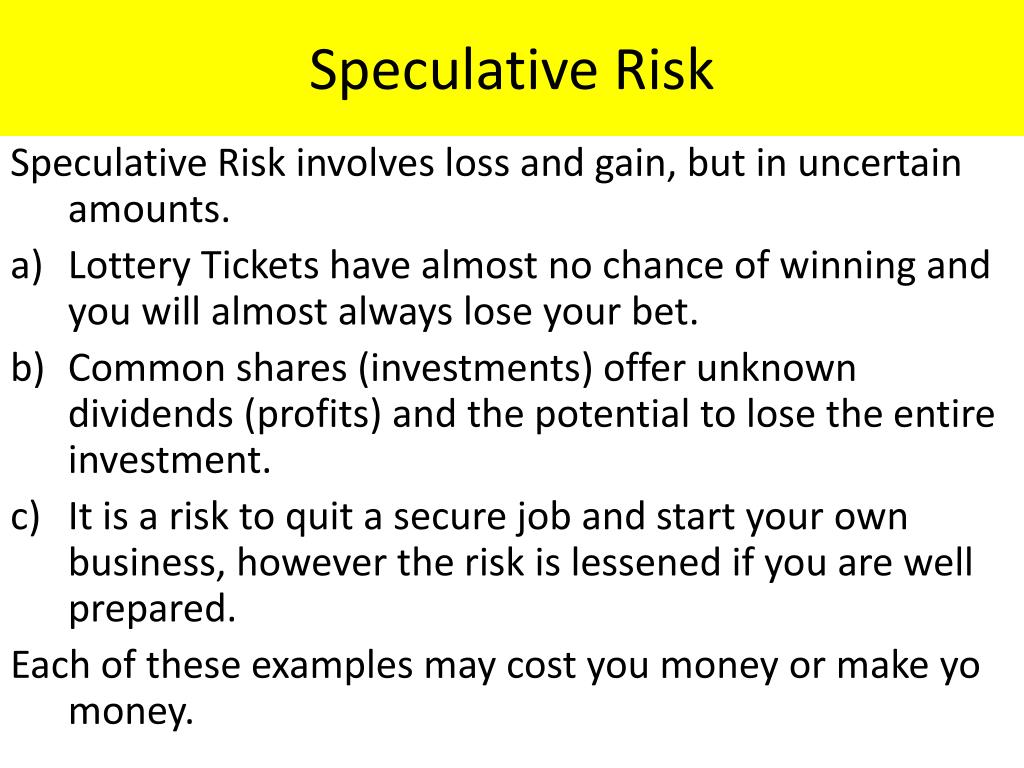 Speculative Risk

Speculative Risk involves loss and gain, but in uncertain amounts.

a) Lottery Tickets have almost no chance of winning and you will almost always lose your bet.

b) Common shares (investments) offer unknown dividends (profits) and the potential to lose the entire investment.

c) It is a risk to quit a secure job and start your own business, however the risk is lessened if you are well prepared.

Each of these examples may cost you money or make yo money.